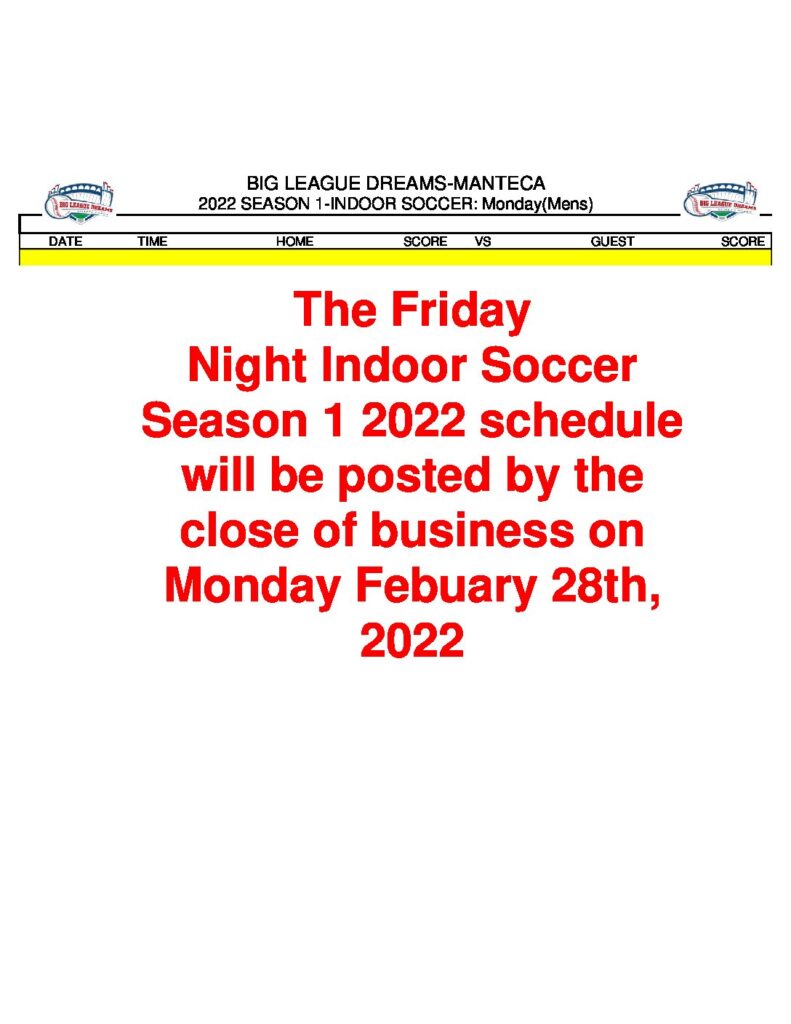 BIG LEAGUE DREAMS
BIG LEAGUE DREAMS-MANTECA
2022 SEASON 1-INDOOR SOCCER: Monday(Mens)
BIG LEAGUE DREAMS

| DATE | TIME | HOME | SCORE | VS | GUEST | SCORE |
|---|---|---|---|---|---|---|

The Friday Night Indoor Soccer Season 1 2022 schedule will be posted by the close of business on Monday Febuary 28th, 2022